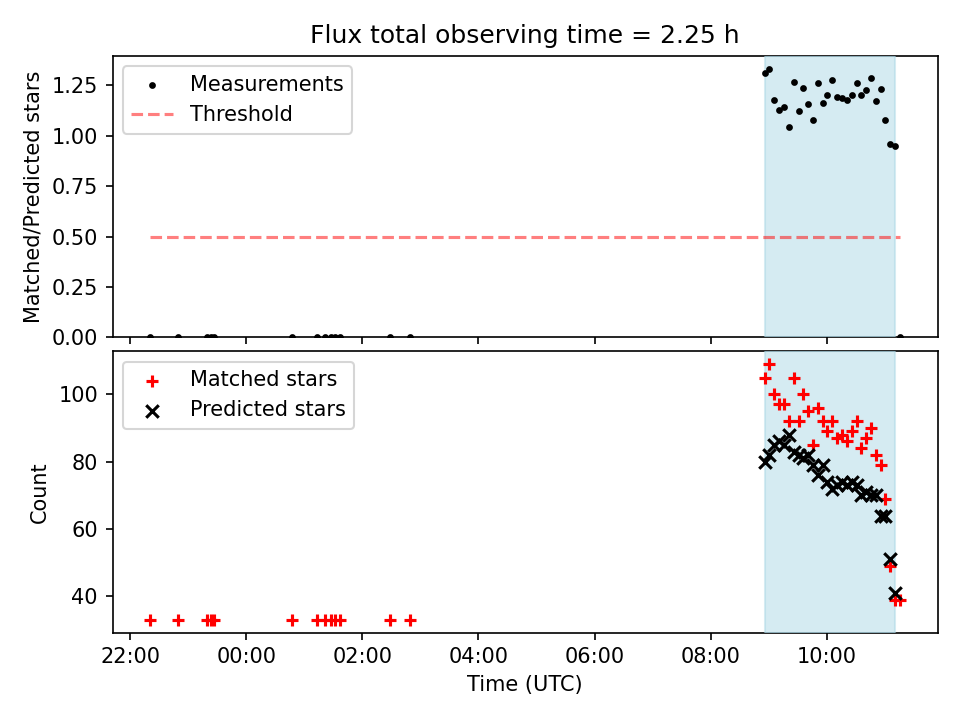 Flux total observing time = 2.25 h

Measurements
Threshold

Matched/Predicted stars

1.25
1.00
0.75
0.50
0.25
0.00

Matched stars
Predicted stars

Count

100
80
60
40

22:00
00:00
02:00
04:00
06:00
08:00
10:00

Time (UTC)